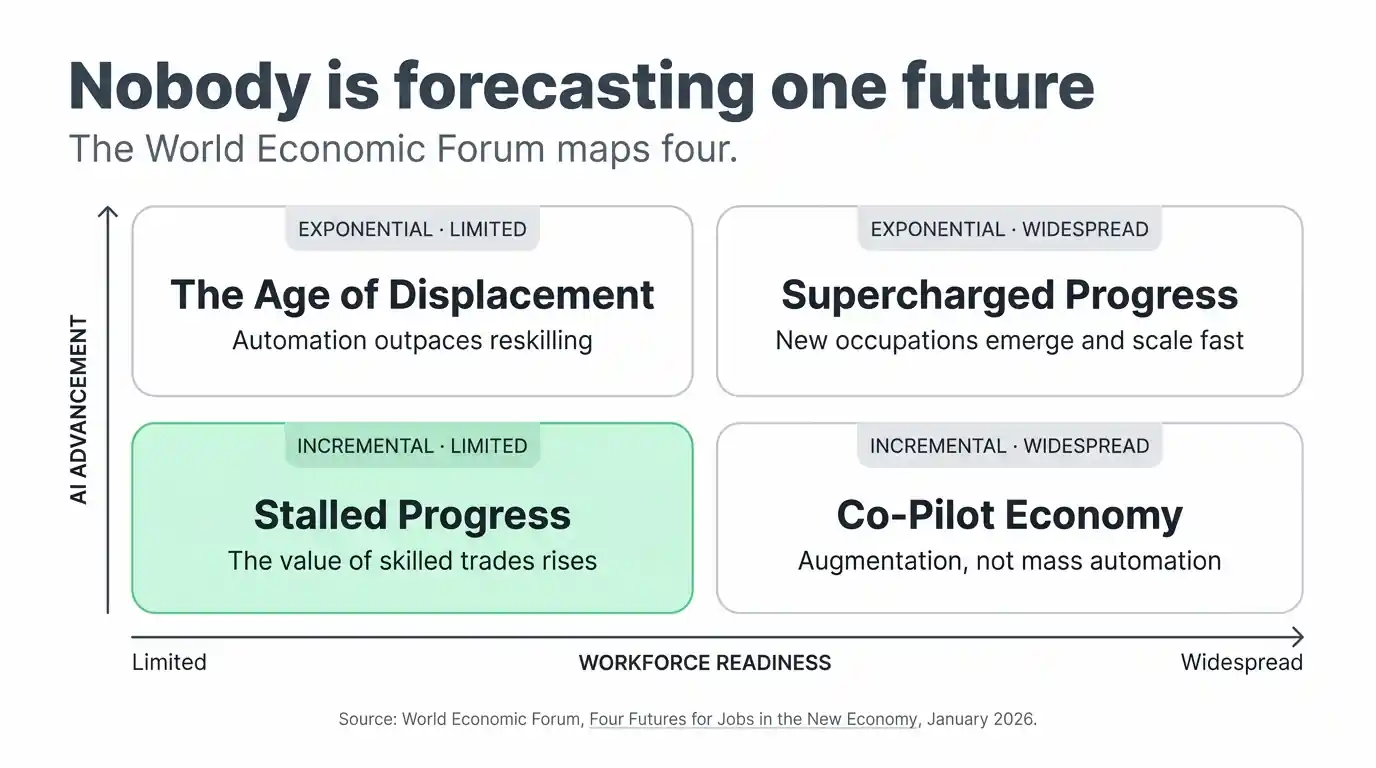 Nobody is forecasting one future

The World Economic Forum maps four.

AI ADVANCEMENT

EXPONENTIAL · LIMITED

The Age of Displacement

Automation outpaces reskilling

EXPONENTIAL · WIDESPREAD

Supercharged Progress

New occupations emerge and scale fast

INCREMENTAL · LIMITED

Stalled Progress

The value of skilled trades rises

INCREMENTAL · WIDESPREAD

Co-Pilot Economy

Augmentation, not mass automation

Limited

WORKFORCE READINESS

Widespread

Source: World Economic Forum, Four Futures for Jobs in the New Economy, January 2026.